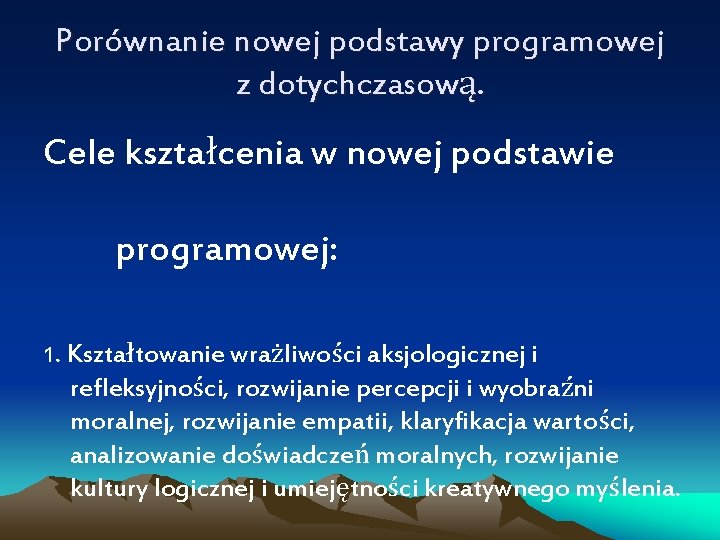 Porównanie nowej podstawy programowej z dotychczasową.

Cele kształcenia w nowej podstawie

programowej:

1. Kształtowanie wrażliwości aksjologicznej i refleksyjności, rozwijanie percepcji i wyobraźni moralnej, rozwijanie empatii, klaryfikacja wartości, analizowanie doświadczeń moralnych, rozwijanie kultury logicznej i umiejętności kreatywnego myślenia.